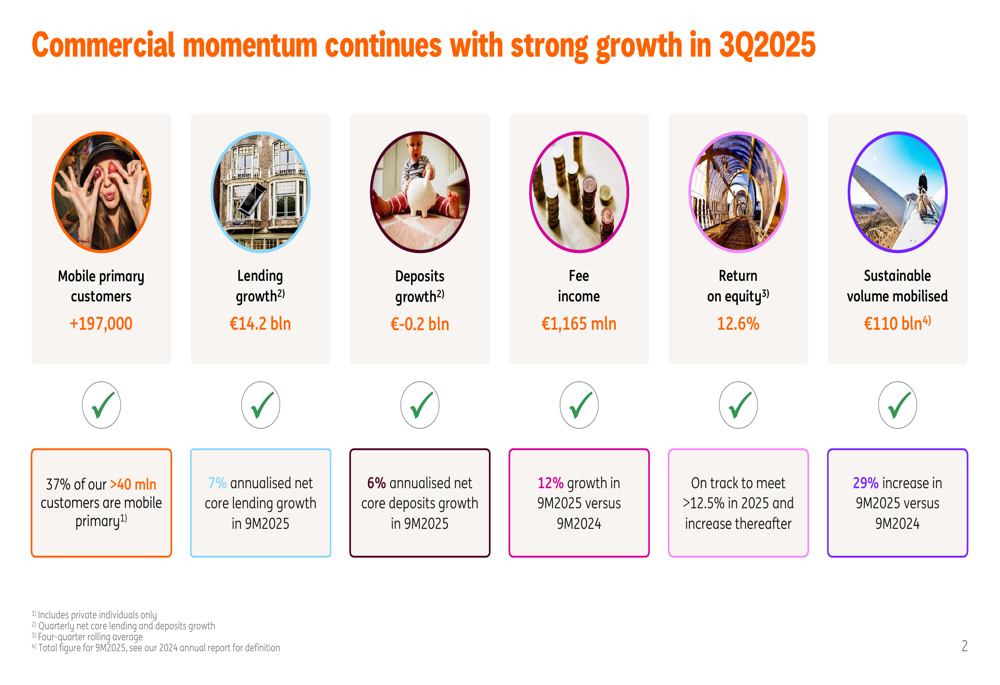 Commercial momentum continues with strong growth in 3Q2025

Mobile primary customers
+197,000

Lending growth$^{2)}$
€14.2 bln

Deposits growth$^{2)}$
€-0.2 bln

Fee income
€1,165 mln

Return on equity$^{3)}$
12.6%

Sustainable volume mobilised
€110 bln$^{4)}$

37% of our >40 mln customers are mobile primary$^{1)}$

7% annualised net core lending growth in 9M2025

6% annualised net core deposits growth in 9M2025

12% growth in 9M2025 versus 9M2024

On track to meet >12.5% in 2025 and increase thereafter

29% increase in 9M2025 versus 9M2024

$^{1)}$ Includes private individuals only
$^{2)}$ Quarterly net core lending and deposits growth
$^{3)}$ Four-quarter rolling average
$^{4)}$ Total figure for 9M2025, see our 2024 annual report for definition

2